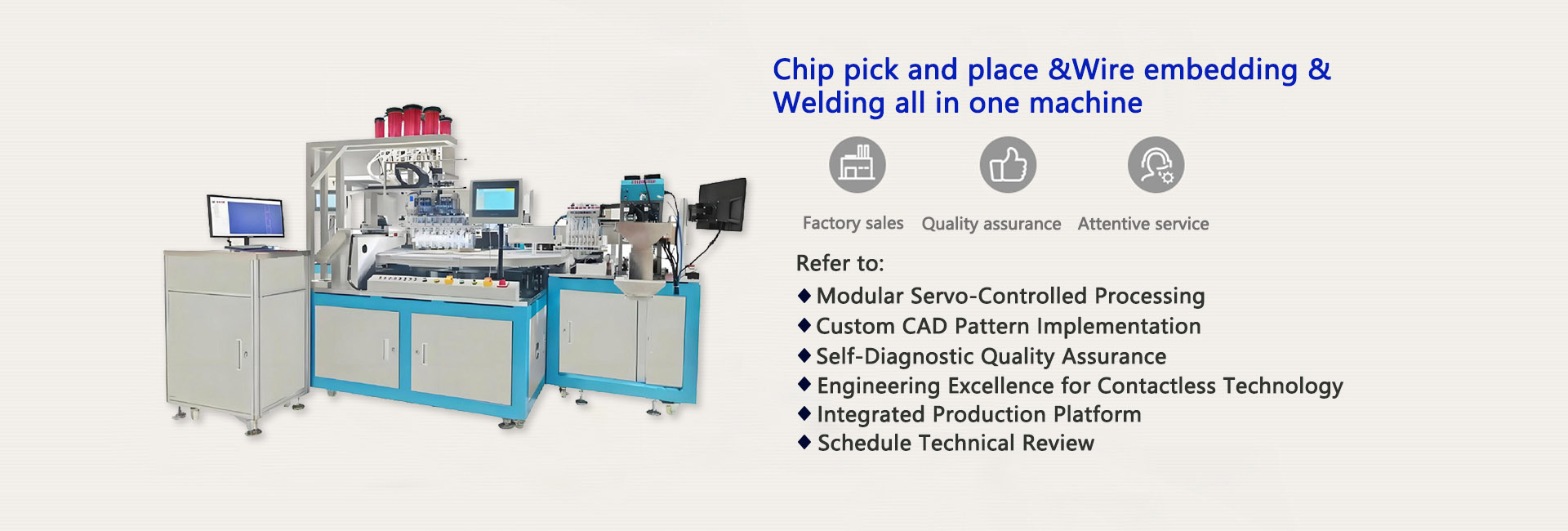 Chip pick and place &Wire embedding & Welding all in one machine

Factory sales Quality assurance Attentive service

Refer to:
◆ Modular Servo-Controlled Processing
◆ Custom CAD Pattern Implementation
◆ Self-Diagnostic Quality Assurance
◆ Engineering Excellence for Contactless Technology
◆ Integrated Production Platform
◆ Schedule Technical Review